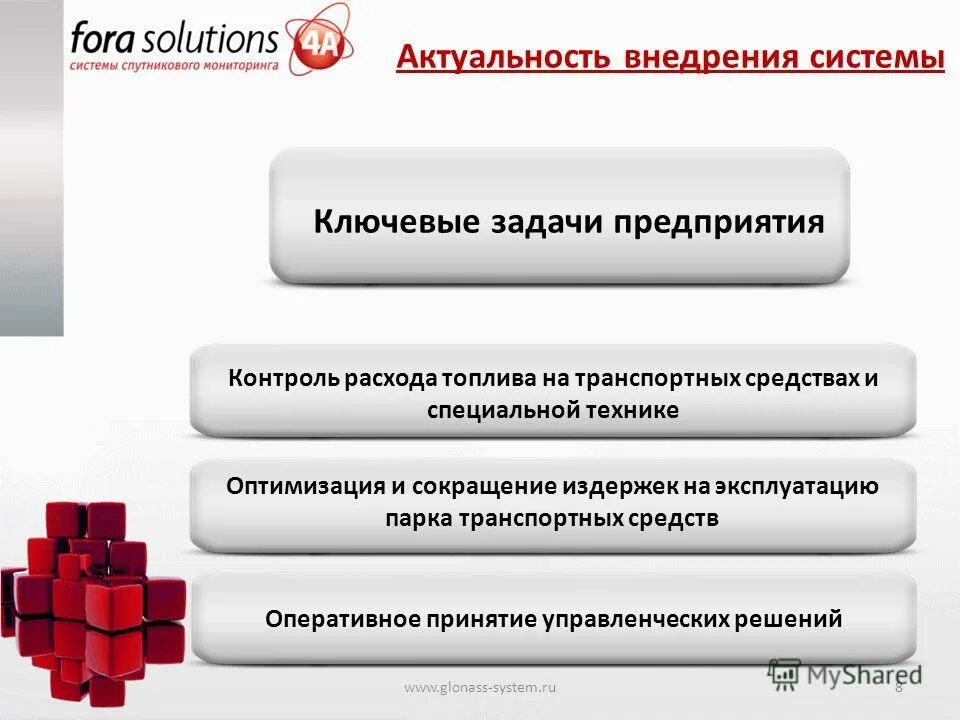 fora solutions 4A
системы спутникового мониторинга

Актуальность внедрения системы

Ключевые задачи предприятия

Контроль расхода топлива на транспортных средствах и специальной технике

Оптимизация и сокращение издержек на эксплуатацию парка транспортных средств

Оперативное принятие управленческих решений

www.glonass-system.ru

8

MyShared